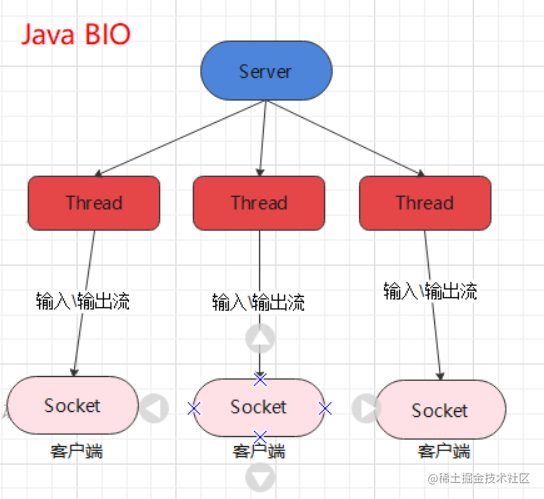 Java BIO

Server

Thread

Thread

Thread

输入\输出流

输入\输出流

输入\输出流

Socket

Socket

Socket

客户端

客户端

客户端

@稀土掘金技术社区